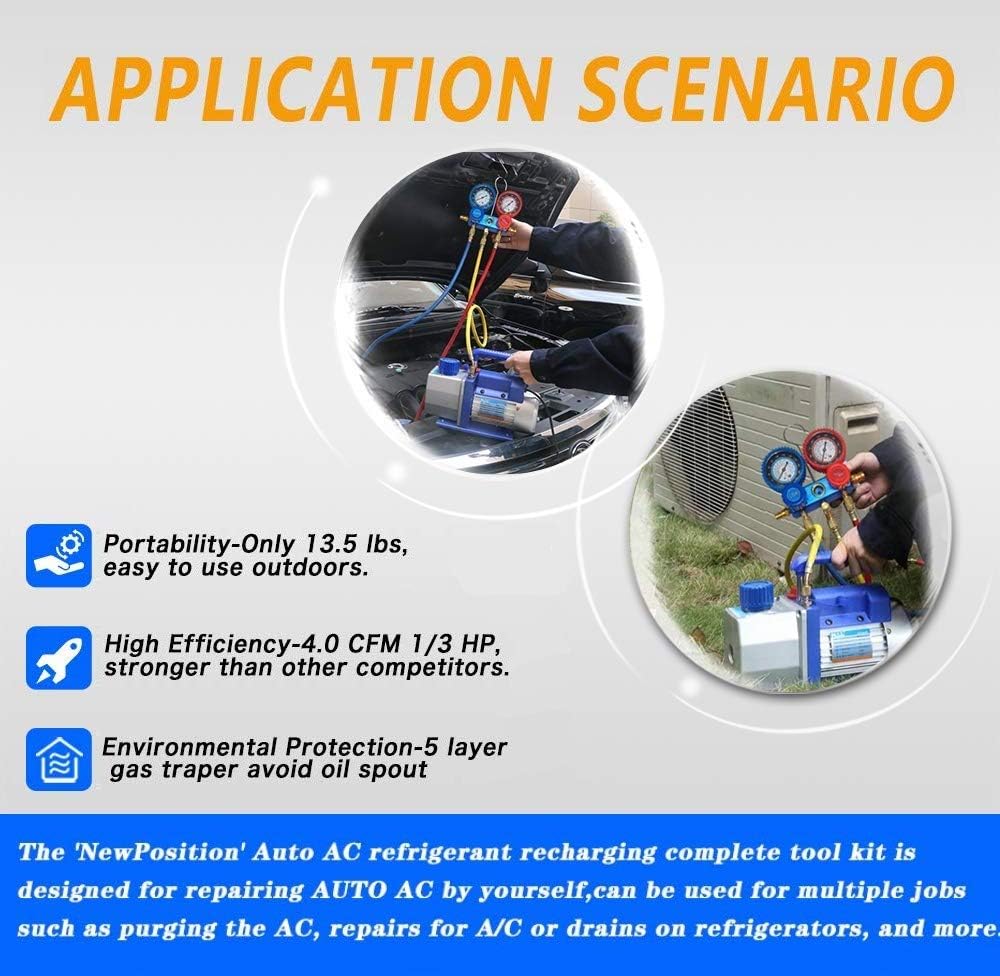 APPLICATION SCENARIO

Portability-Only 13.5 lbs, easy to use outdoors.

High Efficiency-4.0 CFM 1/3 HP, stronger than other competitors.

Environmental Protection-5 layer gas traper avoid oil spout

The 'NewPosition' Auto AC refrigerant recharging complete tool kit is designed for repairing AUTO AC by yourself,can be used for multiple jobs such as purging the AC, repairs for A/C or drains on refrigerators, and more.